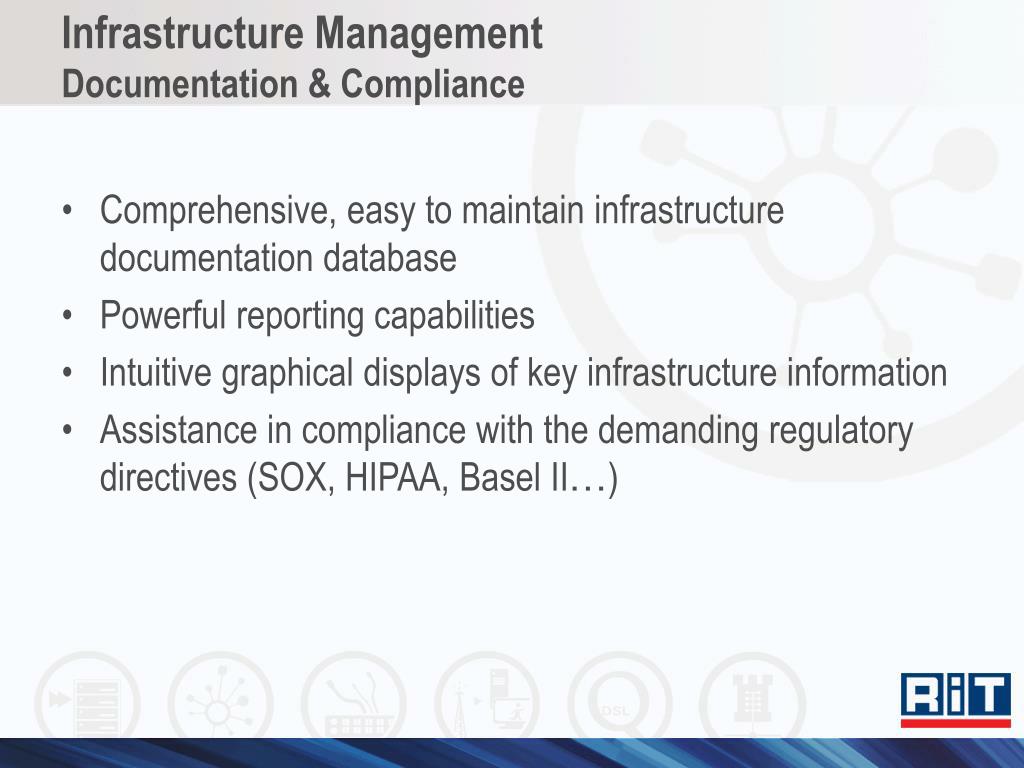 Infrastructure Management
Documentation & Compliance

• Comprehensive, easy to maintain infrastructure documentation database
• Powerful reporting capabilities
• Intuitive graphical displays of key infrastructure information
• Assistance in compliance with the demanding regulatory directives (SOX, HIPAA, Basel II…)

DSL

RiT